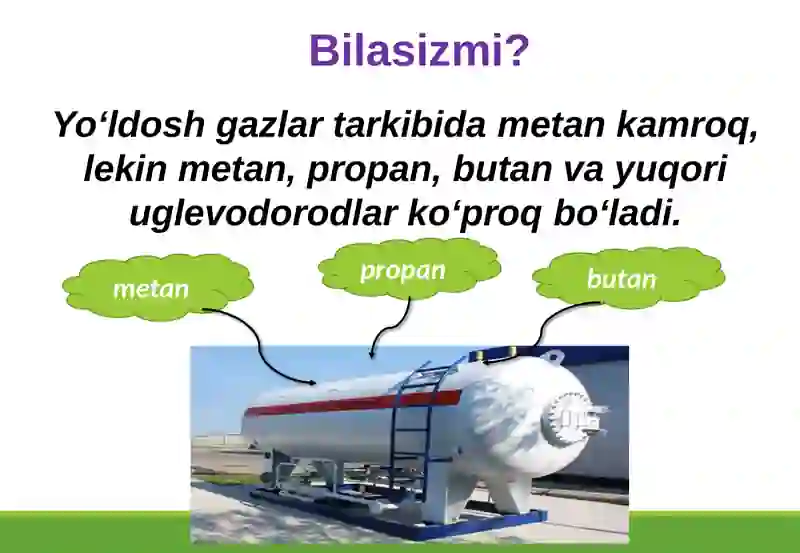 Bilasizmi?

Yo‘ldosh gazlar tarkibida metan kamroq, lekin metan, propan, butan va yuqori uglevodorodlar ko‘proq bo‘ladi.

metan

propan

butan